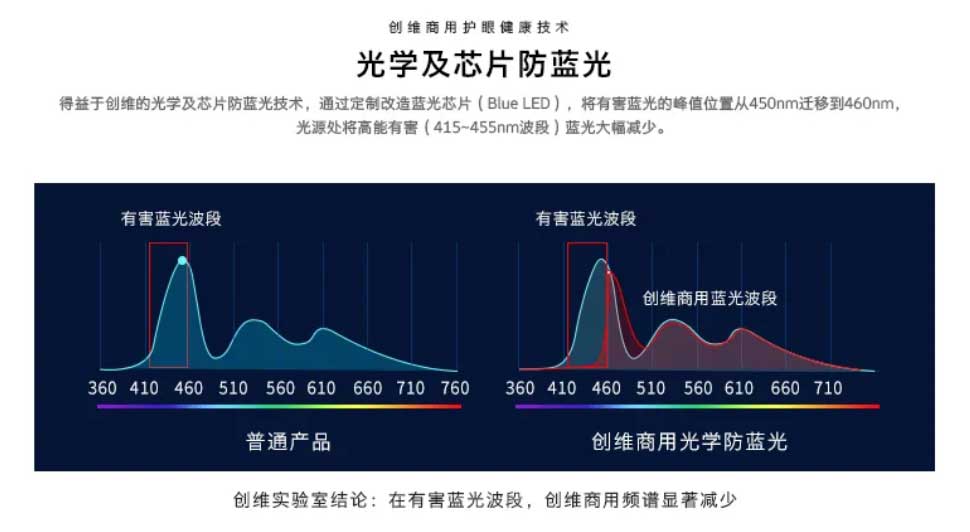 创维商用护眼健康技术

光学及芯片防蓝光

得益于创维的光学及芯片防蓝光技术，通过定制改造蓝光芯片（Blue LED），将有害蓝光的峰值位置从450nm迁移到460nm，光源处将高能有害（415~455nm波段）蓝光大幅减少。

有害蓝光波段

360 410 460 510 560 610 660 710 760

普通产品

有害蓝光波段

创维商用蓝光波段

360 410 460 510 560 610 660 710

创维商用光学防蓝光

创维实验室结论：在有害蓝光波段，创维商用频谱显著减少